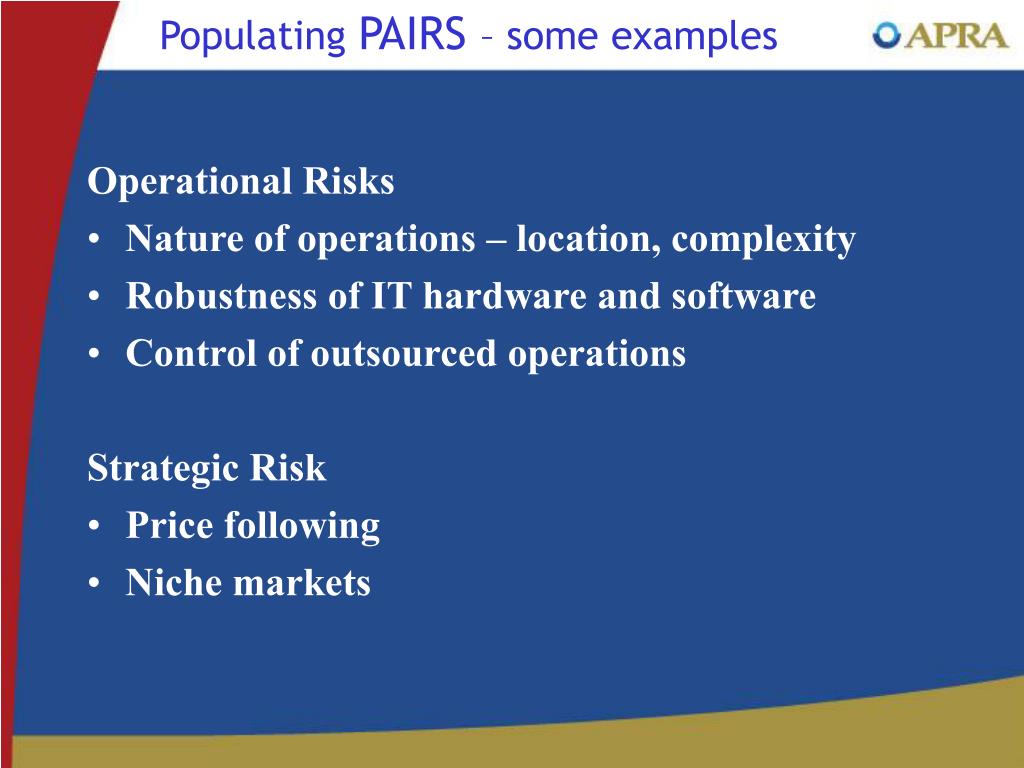 Populating PAIRS – some examples

APRA

Operational Risks
• Nature of operations – location, complexity
• Robustness of IT hardware and software
• Control of outsourced operations

Strategic Risk
• Price following
• Niche markets